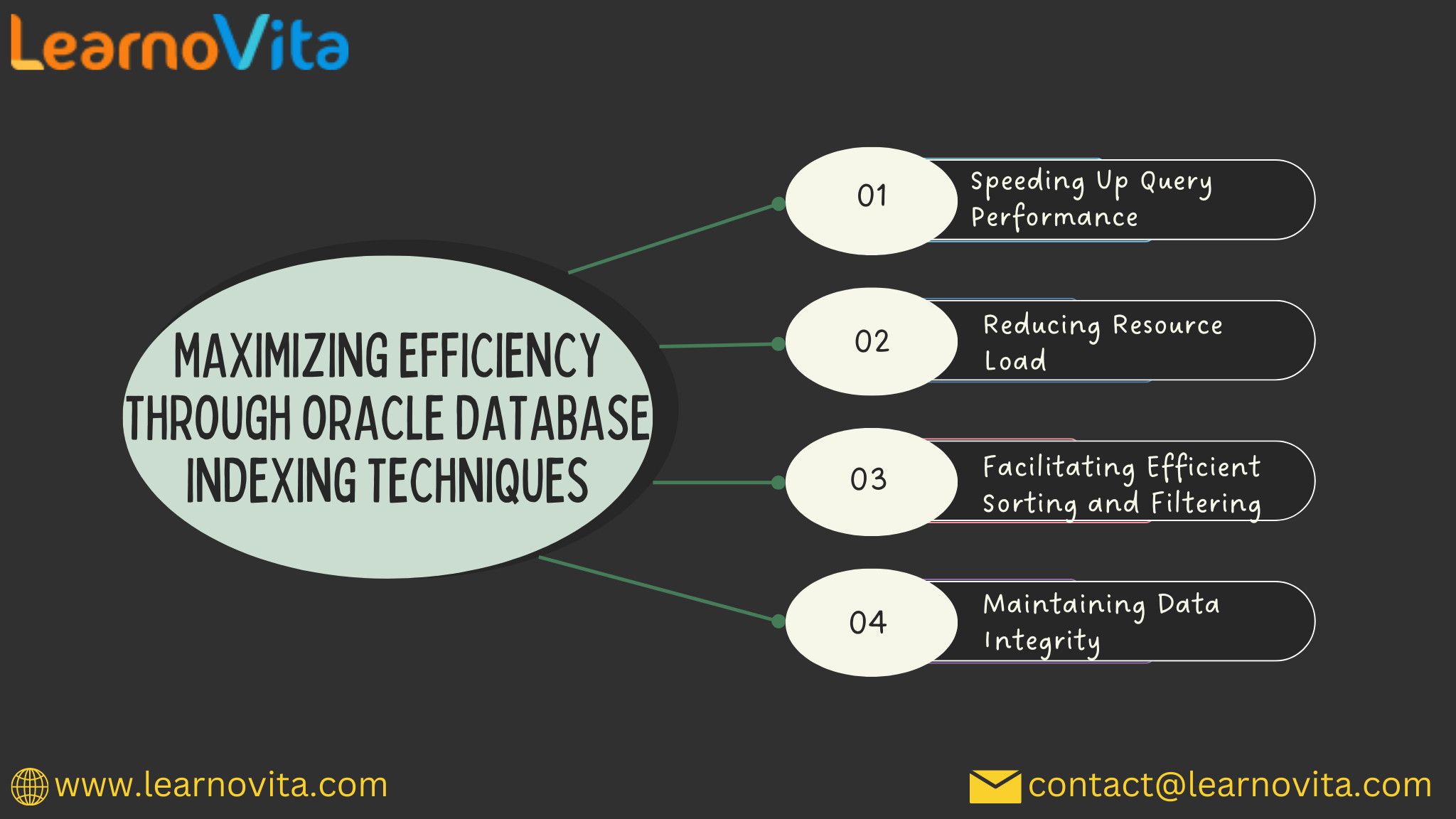 LearnoVita

MAXIMIZING EFFICIENCY THROUGH ORACLE DATABASE INDEXING TECHNIQUES

01
Speeding Up Query Performance

02
Reducing Resource Load

03
Facilitating Efficient Sorting and Filtering

04
Maintaining Data Integrity

www.learnovita.com

contact@learnovita.com